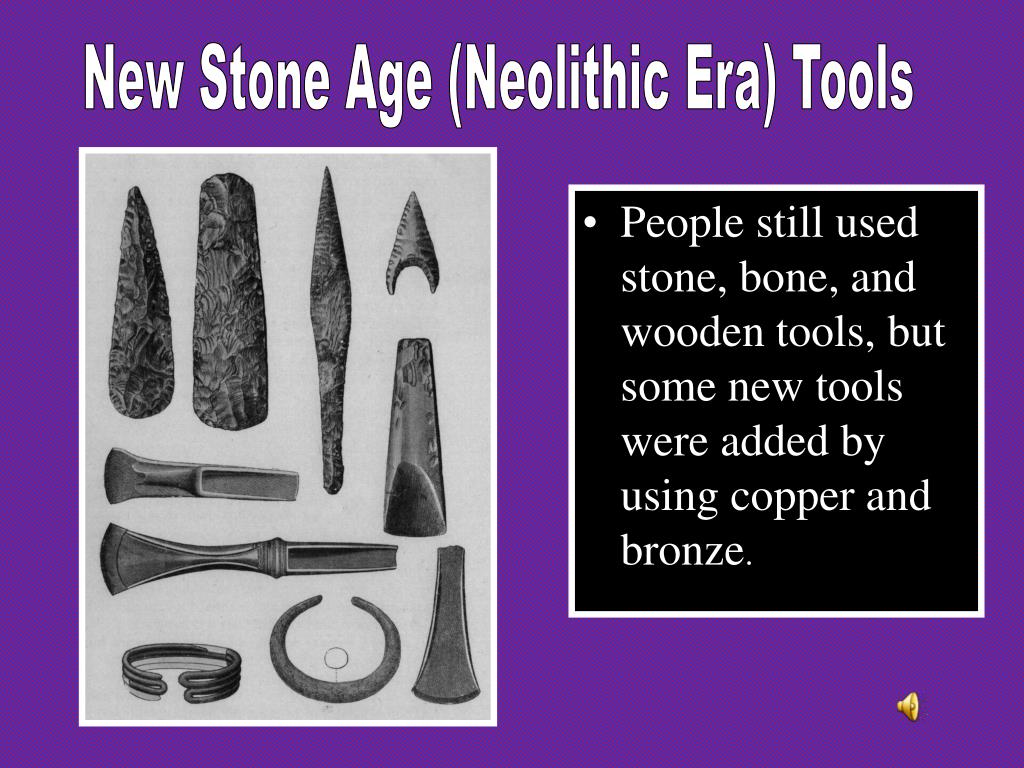 New Stone Age (Neolithic Era) Tools

• People still used stone, bone, and wooden tools, but some new tools were added by using copper and bronze.